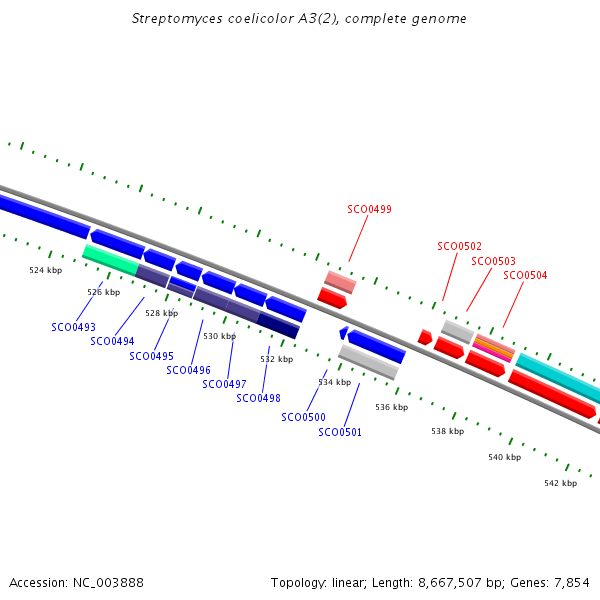 Streptomyces coelicolor A3(2), complete genome

SCO0499

SCO0502
SCO0503
SCO0504

524 kbp
526 kbp
528 kbp
530 kbp
532 kbp
534 kbp
536 kbp
538 kbp
540 kbp
542 kbp

SCO0493
SCO0494
SCO0495
SCO0496
SCO0497
SCO0498
SCO0500
SCO0501

Accession: NC_003888

Topology: linear; Length: 8,667,507 bp; Genes: 7,854